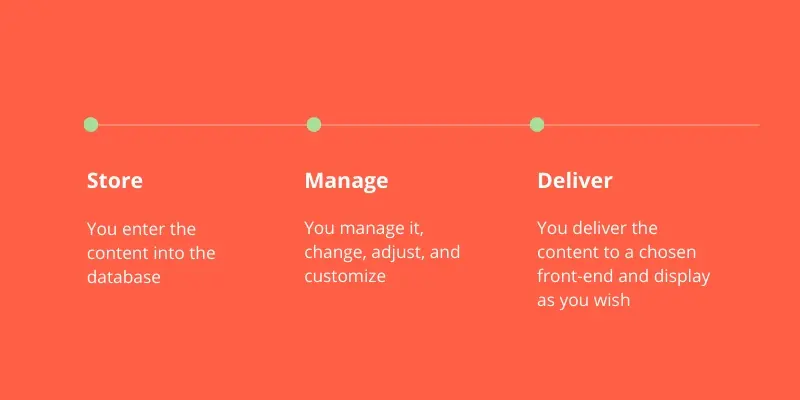 Store

You enter the content into the database

Manage

You manage it, change, adjust, and customize

Deliver

You deliver the content to a chosen front-end and display as you wish